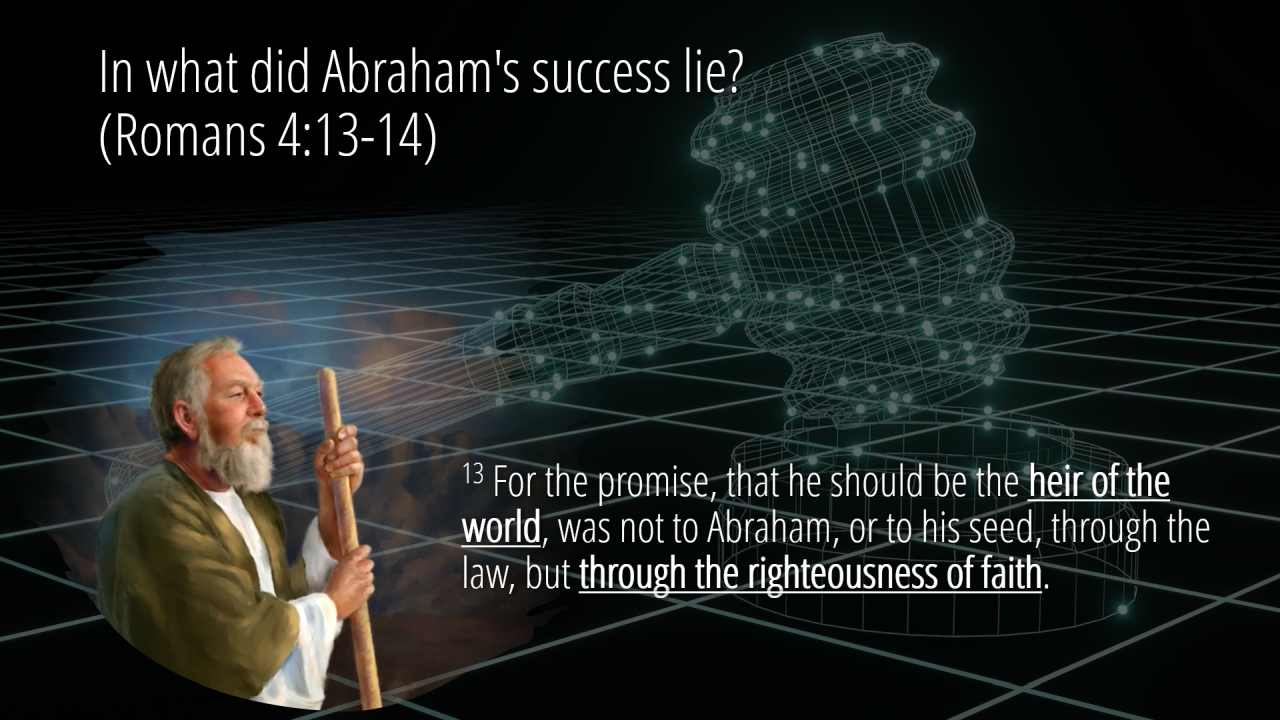 In what did Abraham's success lie? (Romans 4:13-14)

$^{13}$ For the promise, that he should be the heir of the world, was not to Abraham, or to his seed, through the law, but through the righteousness of faith.